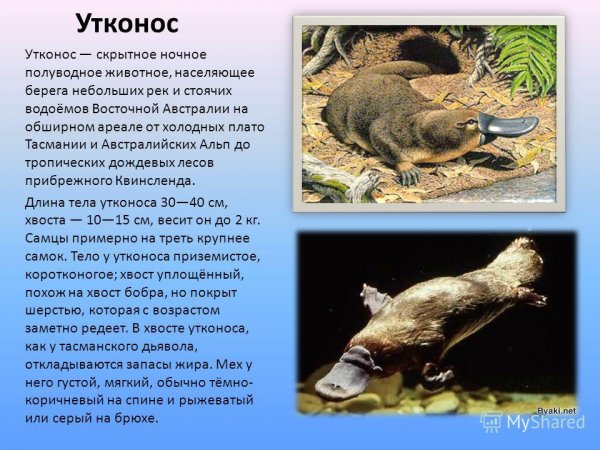 Утконос

Утконос — скрытное ночное полуводное животное, населяющее берега небольших рек и стоячих водоёмов Восточной Австралии на обширном ареале от холодных плато Тасмании и Австралийских Альп до тропических дождевых лесов прибрежного Квинсленда.

Длина тела утконоса 30—40 см, хвоста — 10—15 см, весит он до 2 кг. Самцы примерно на треть крупнее самок. Тело у утконоса приземистое, коротконогое; хвост уплощённый, похож на хвост бобра, но покрыт шерстью, которая с возрастом заметно редеет. В хвосте утконоса, как у тасманского дьявола, откладываются запасы жира. Мех у него густой, мягкий, обычно тёмно-коричневый на спине и рыжеватый или серый на брюхе.

Byaki.net

MyShared